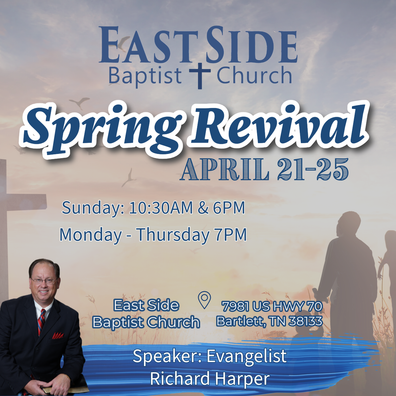 EAST SIDE
Baptist Church

Spring Revival
APRIL 21-25

Sunday: 10:30AM & 6PM
Monday - Thursday 7PM

East Side Baptist Church

7981 US HWY 70
Bartlett, TN 38133

Speaker: Evangelist Richard Harper